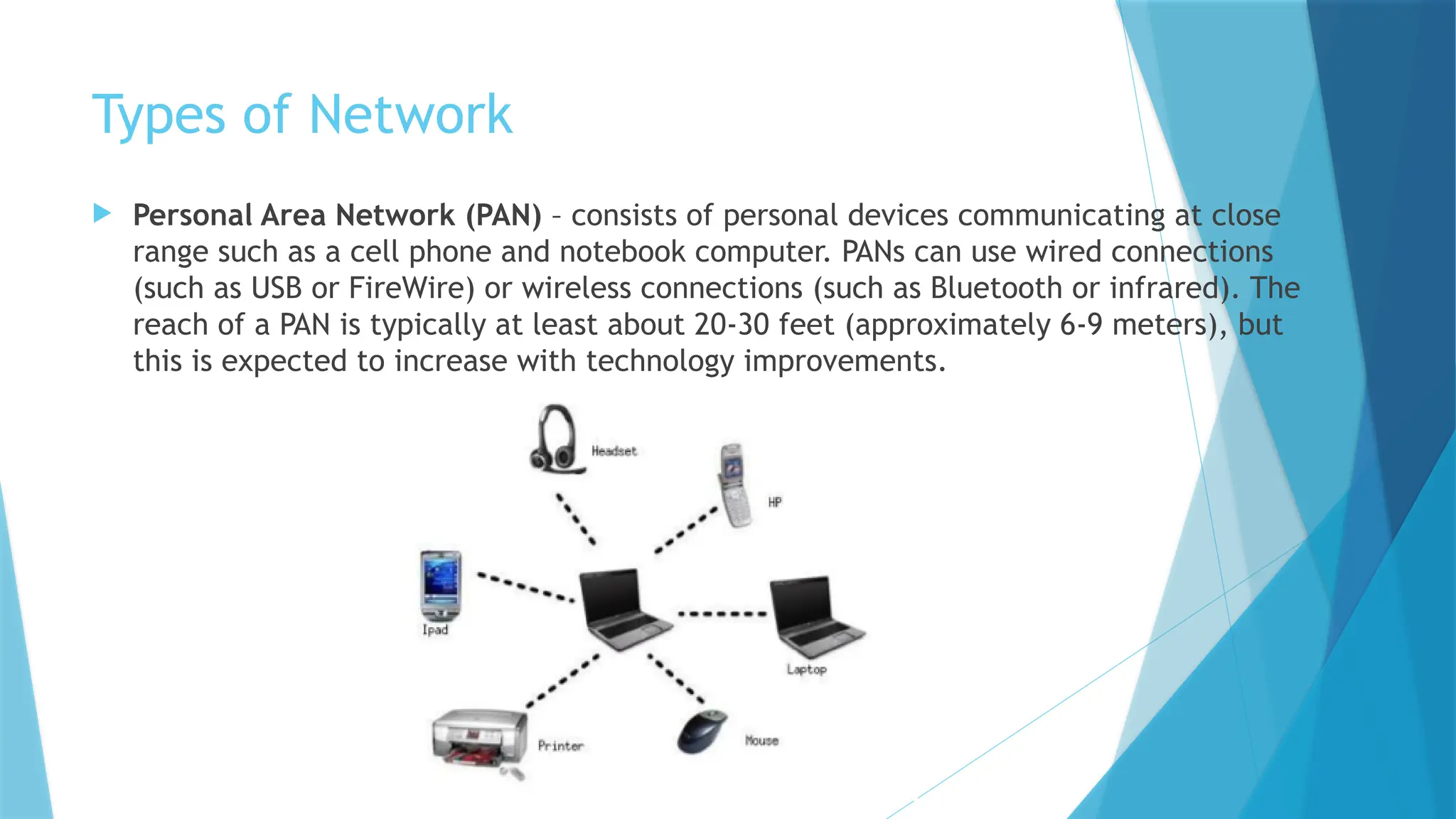 Types of Network

Personal Area Network (PAN) – consists of personal devices communicating at close range such as a cell phone and notebook computer. PANs can use wired connections (such as USB or FireWire) or wireless connections (such as Bluetooth or infrared). The reach of a PAN is typically at least about 20-30 feet (approximately 6-9 meters), but this is expected to increase with technology improvements.

Headset

HP

Ipad

Laptop

Printer

Mouse